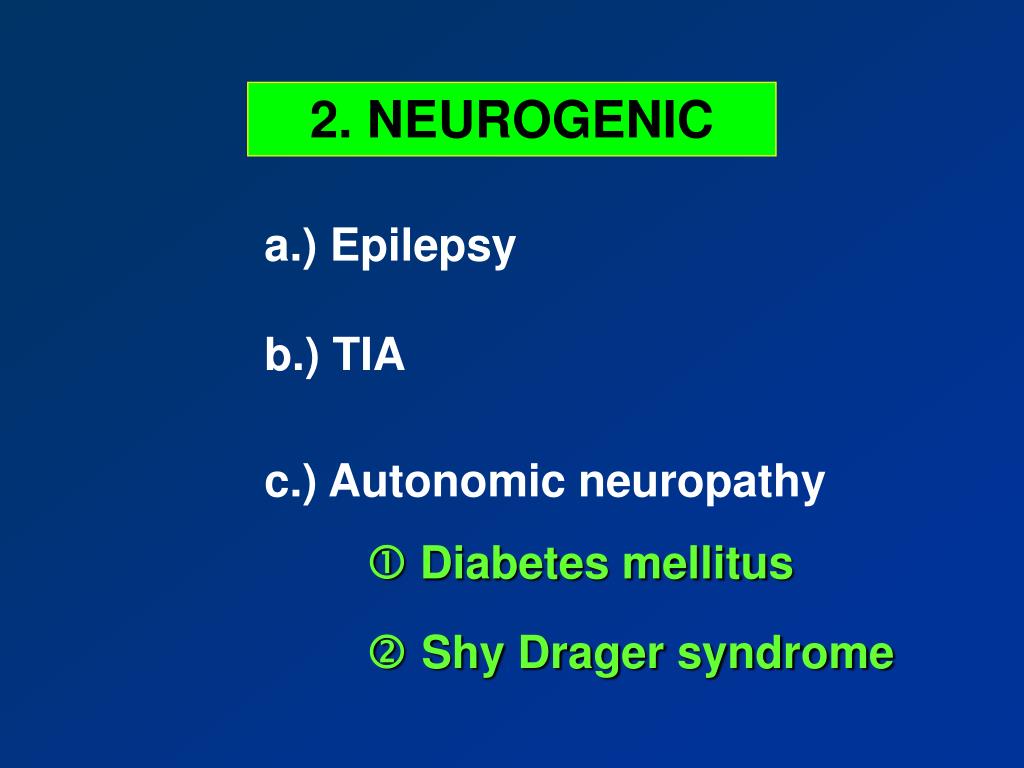 2. NEUROGENIC

a.) Epilepsy

b.) TIA

c.) Autonomic neuropathy

① Diabetes mellitus

② Shy Drager syndrome